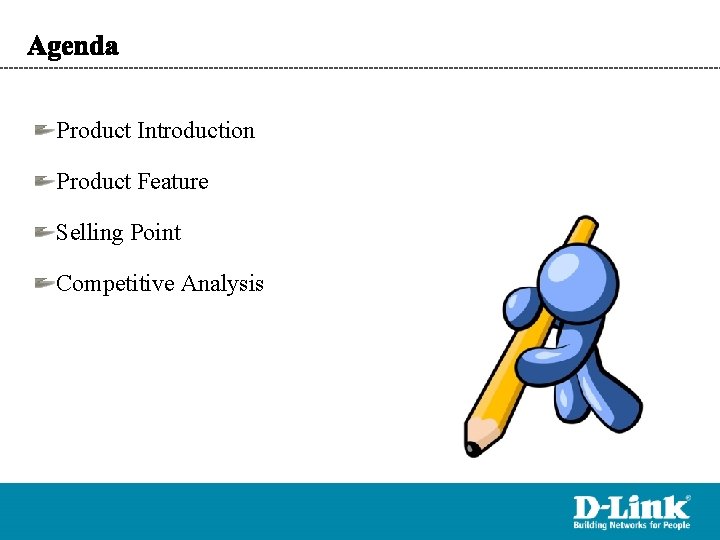 Agenda

Product Introduction

Product Feature

Selling Point

Competitive Analysis

D-Link®
Building Networks for People